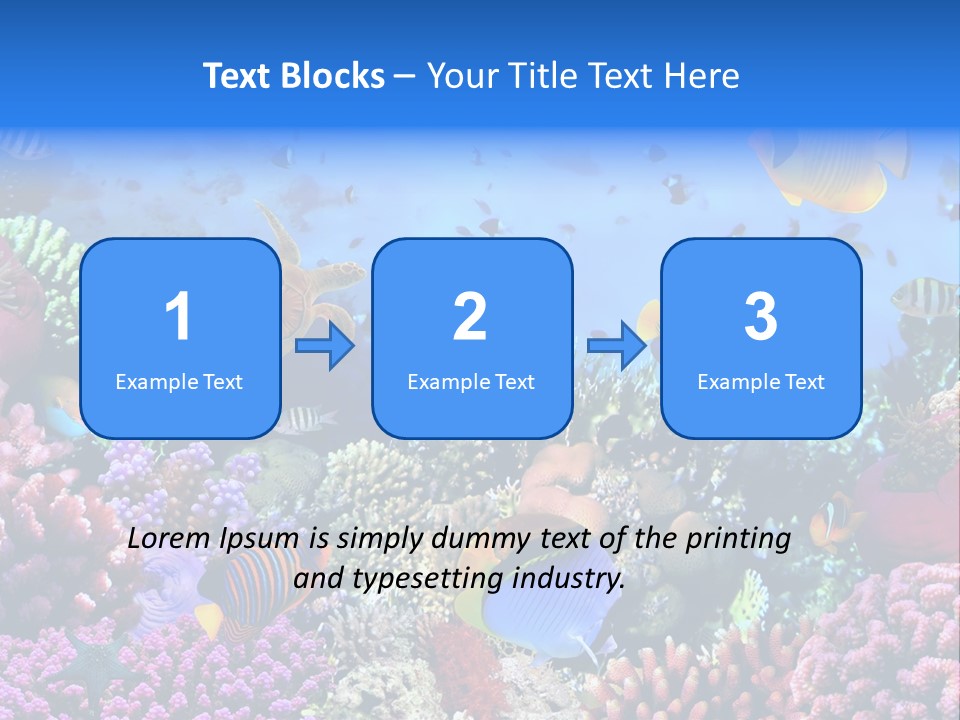 Text Blocks – Your Title Text Here

1
Example Text

2
Example Text

3
Example Text

Lorem Ipsum is simply dummy text of the printing and typesetting industry.